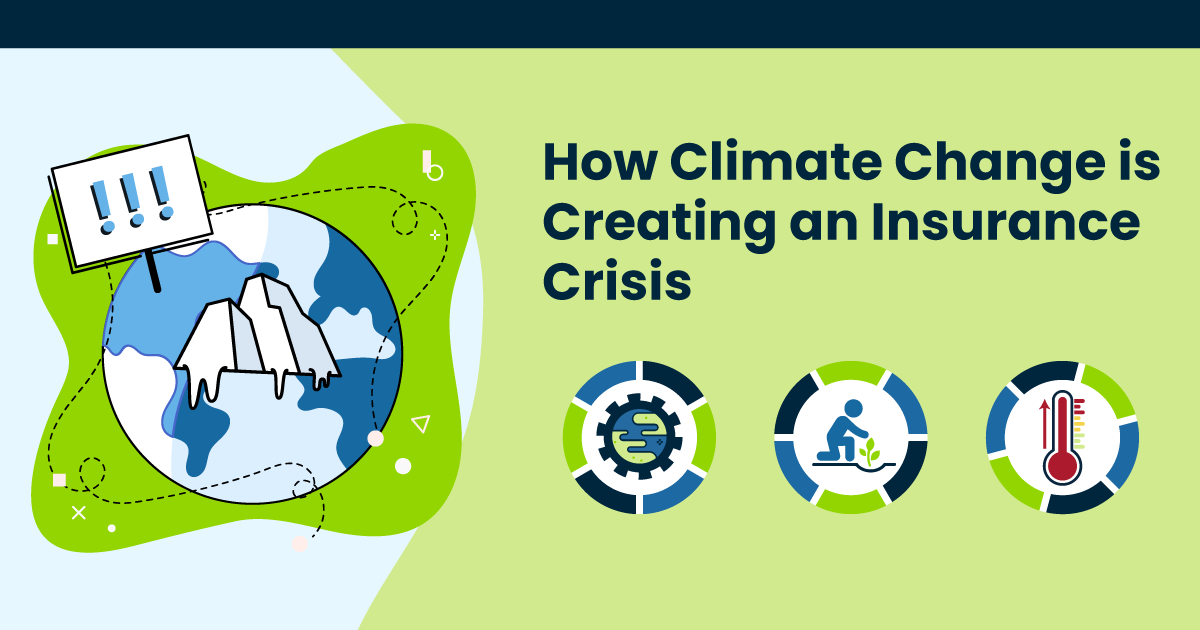 !!!

How Climate Change is Creating an Insurance Crisis